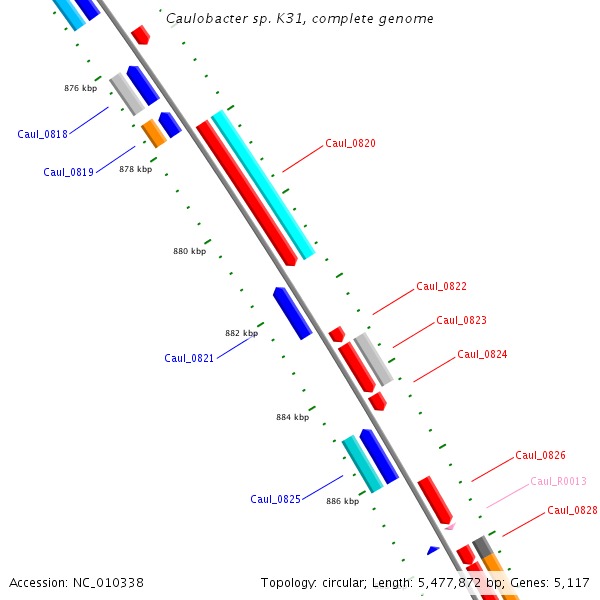 Caulobacter sp. K31, complete genome

876 kbp
Caul_0818
Caul_0819
878 kbp
Caul_0820
880 kbp
Caul_0822
Caul_0823
882 kbp
Caul_0821
Caul_0824
884 kbp
Caul_0826
Caul_R0013
Caul_0825
886 kbp
Caul_0828

Accession: NC_010338
Topology: circular; Length: 5,477,872 bp; Genes: 5,117